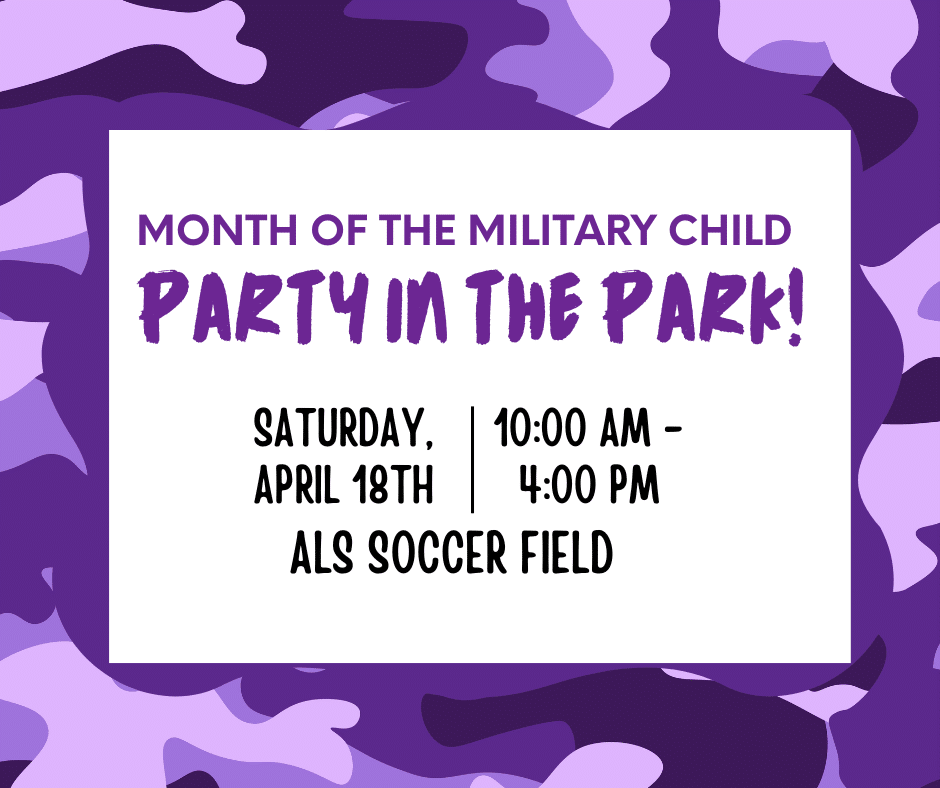 MONTH OF THE MILITARY CHILD

PARTY IN THE PARK!

SATURDAY, APRIL 18TH

10:00 AM - 4:00 PM

ALS SOCCER FIELD